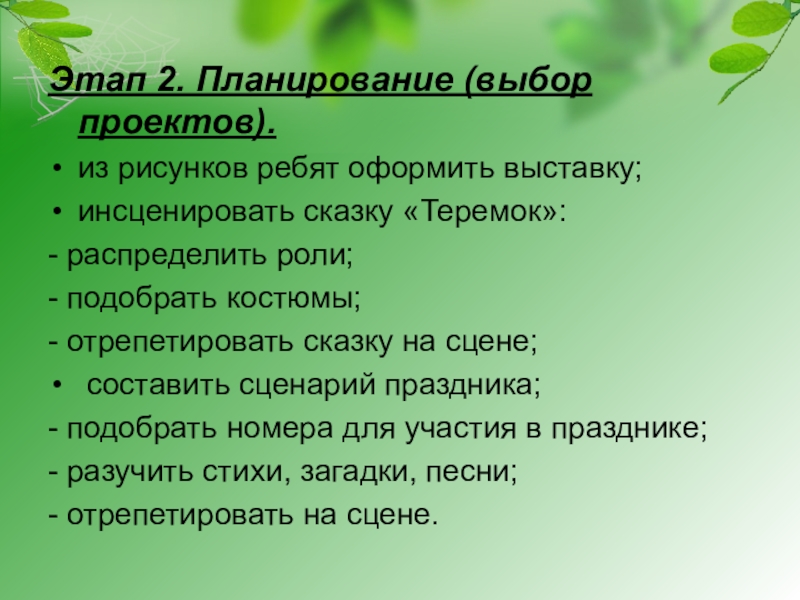 Этап 2. Планирование (выбор проектов).

• из рисунков ребят оформить выставку;
• инсценировать сказку «Теремок»:
- распределить роли;
- подобрать костюмы;
- отрепетировать сказку на сцене;
• составить сценарий праздника;
- подобрать номера для участия в празднике;
- разучить стихи, загадки, песни;
- отрепетировать на сцене.